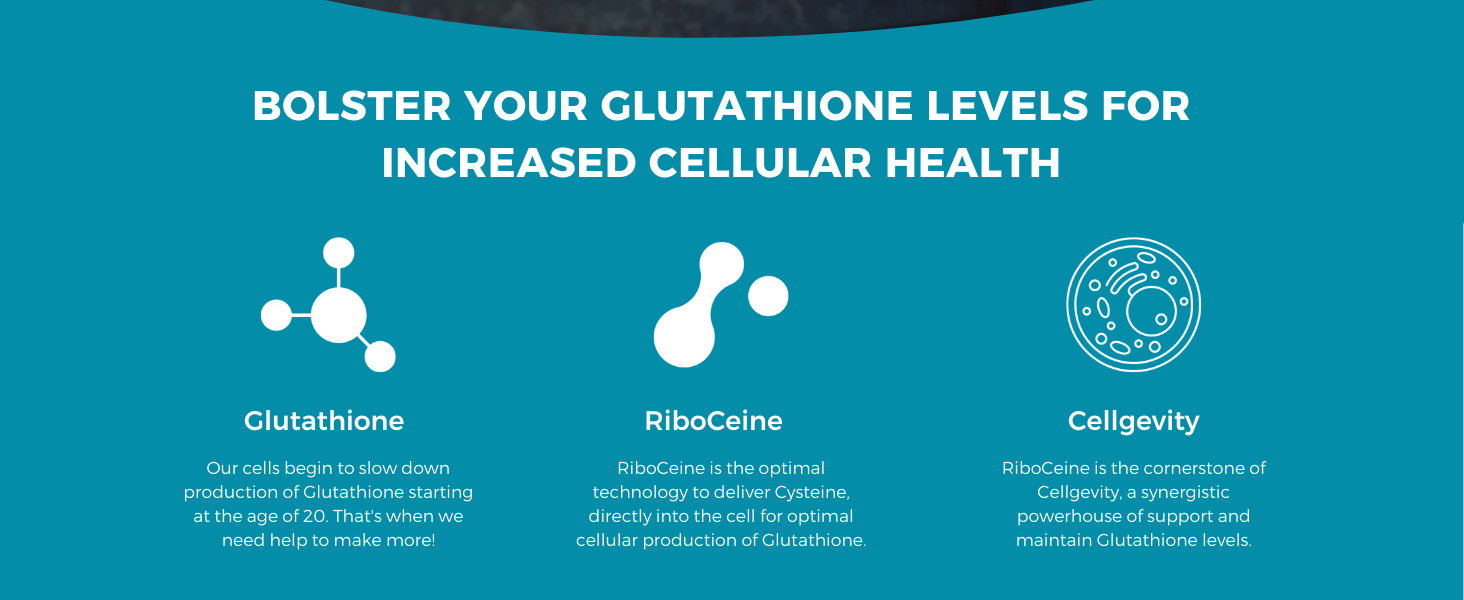 BOLSTER YOUR GLUTATHIONE LEVELS FOR INCREASED CELLULAR HEALTH

Glutathione

Our cells begin to slow down production of Glutathione starting at the age of 20. That's when we need help to make more!

RiboCeine

RiboCeine is the optimal technology to deliver Cysteine, directly into the cell for optimal cellular production of Glutathione.

Cellgevity

RiboCeine is the cornerstone of Cellgevity, a synergistic powerhouse of support and maintain Glutathione levels.